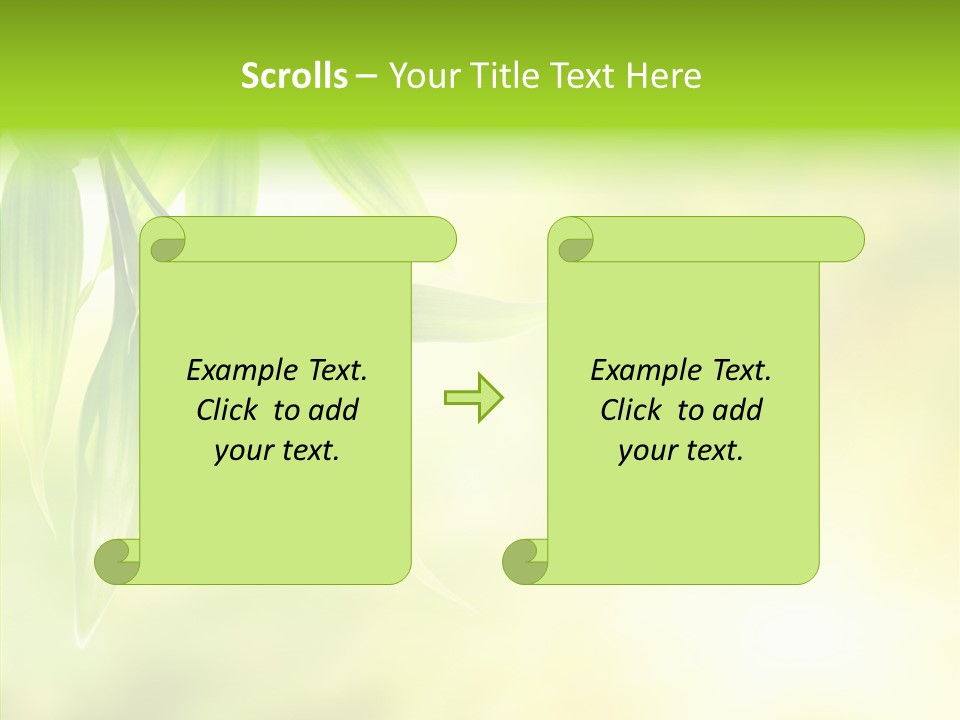 Scrolls – Your Title Text Here

Example Text.
Click to add
your text.

Example Text.
Click to add
your text.